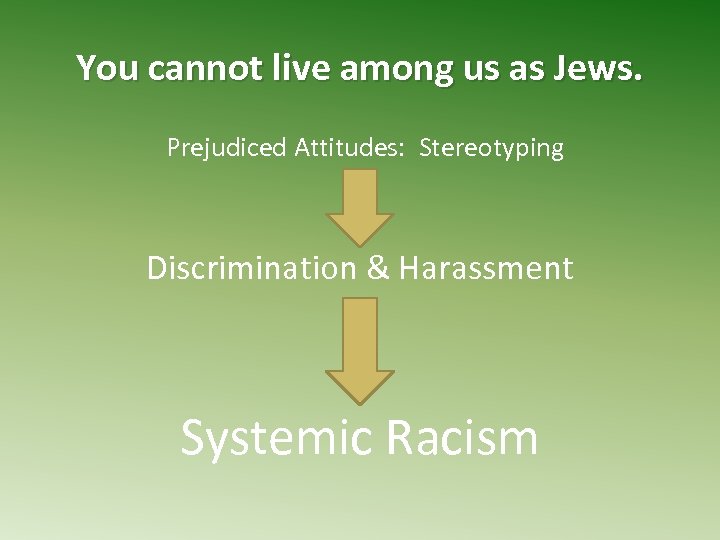 You cannot live among us as Jews.

Prejudiced Attitudes: Stereotyping

Discrimination & Harassment

Systemic Racism